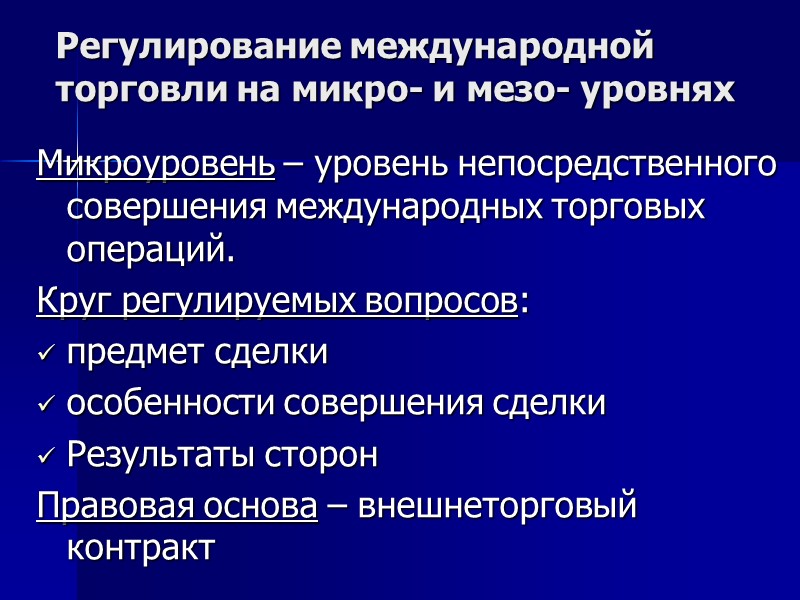 Регулирование международной торговли на микро- и мезо- уровнях

Микроуровень – уровень непосредственного совершения международных торговых операций.

Круг регулируемых вопросов:

✓ предмет сделки

✓ особенности совершения сделки

✓ Результаты сторон

Правовая основа – внешнеторговый контракт